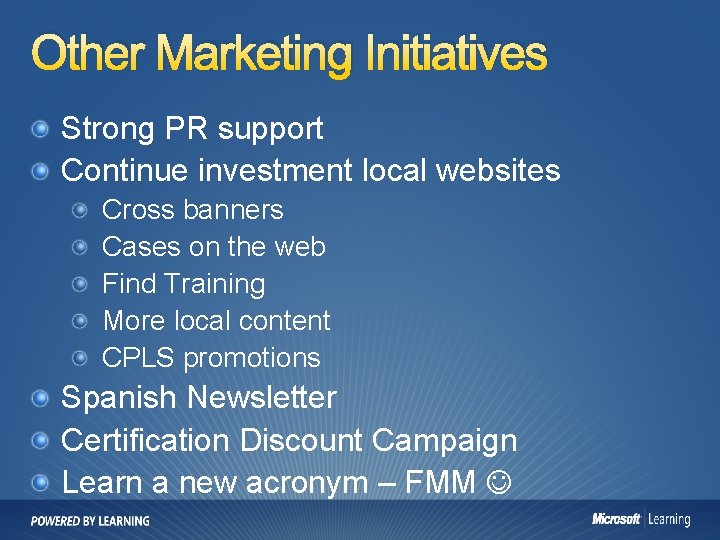 Other Marketing Initiatives

Strong PR support
Continue investment local websites
Cross banners
Cases on the web
Find Training
More local content
CPLS promotions
Spanish Newsletter
Certification Discount Campaign
Learn a new acronym – FMM ☺

POWERED BY LEARNING

Microsoft | Learning